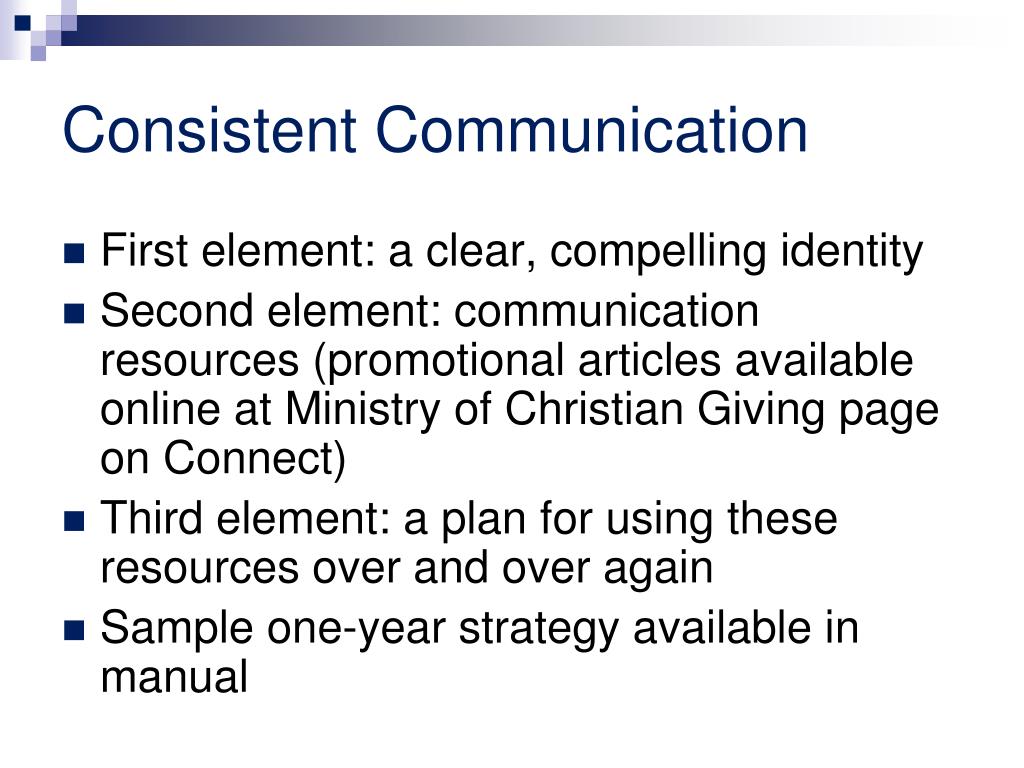 Consistent Communication

- First element: a clear, compelling identity
- Second element: communication resources (promotional articles available online at Ministry of Christian Giving page on Connect)
- Third element: a plan for using these resources over and over again
- Sample one-year strategy available in manual